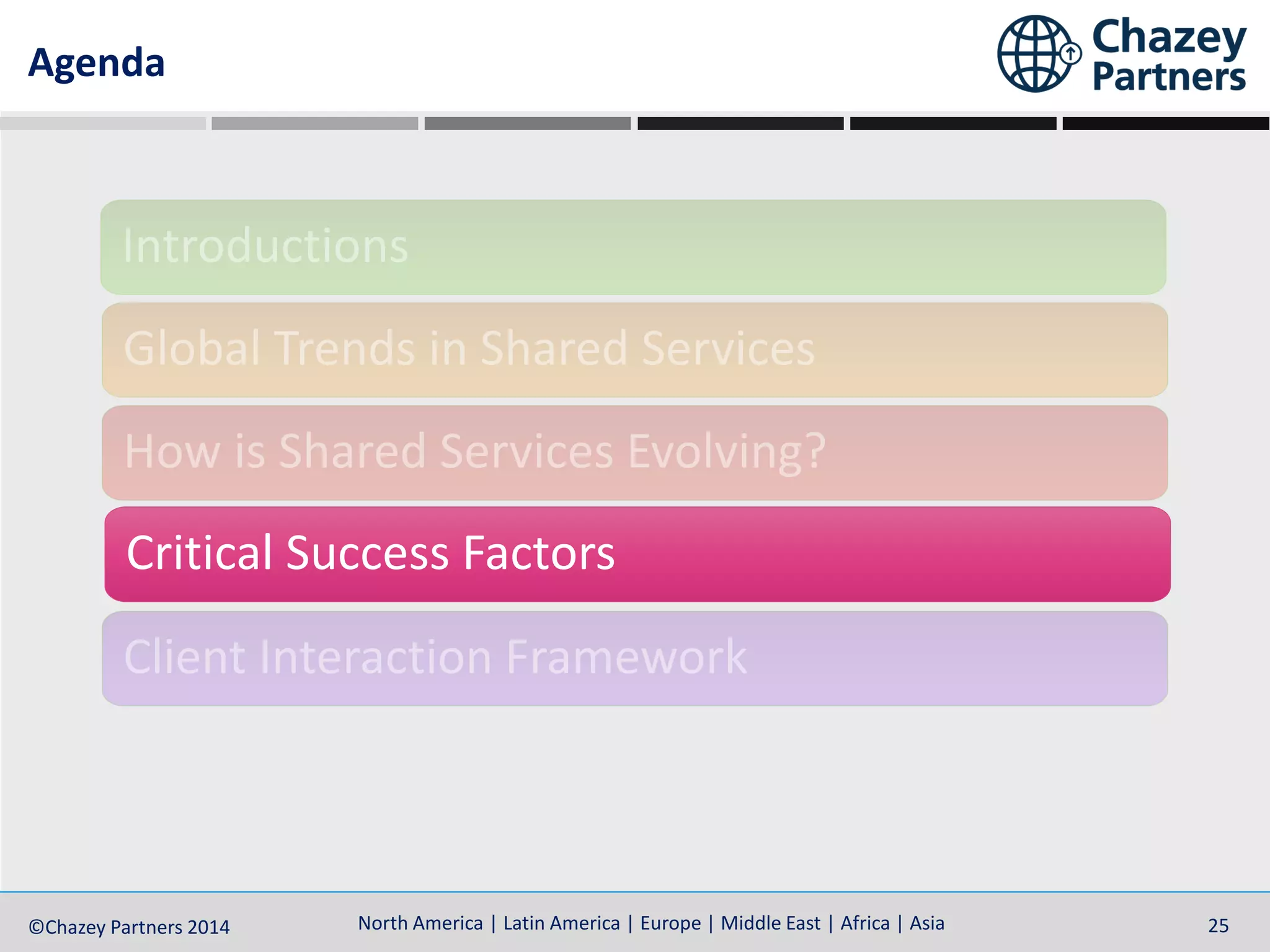 Agenda

Chazey Partners

Introductions

Global Trends in Shared Services

How is Shared Services Evolving?

Critical Success Factors

Client Interaction Framework

©Chazey Partners 2014

North America | Latin America | Europe | Middle East | Africa | Asia

25